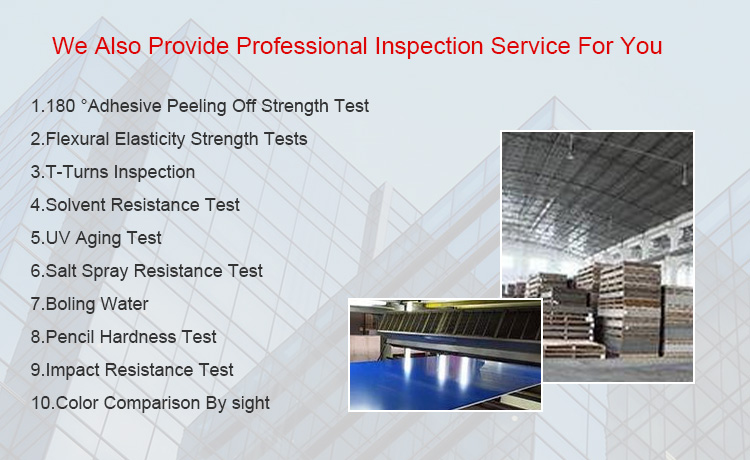 We Also Provide Professional Inspection Service For You

1.180 °Adhesive Peeling Off Strength Test
2.Flexural Elasticity Strength Tests
3.T-Turns Inspection
4.Solvent Resistance Test
5.UV Aging Test
6.Salt Spray Resistance Test
7.Boling Water
8.Pencil Hardness Test
9.Impact Resistance Test
10.Color Comparison By sight